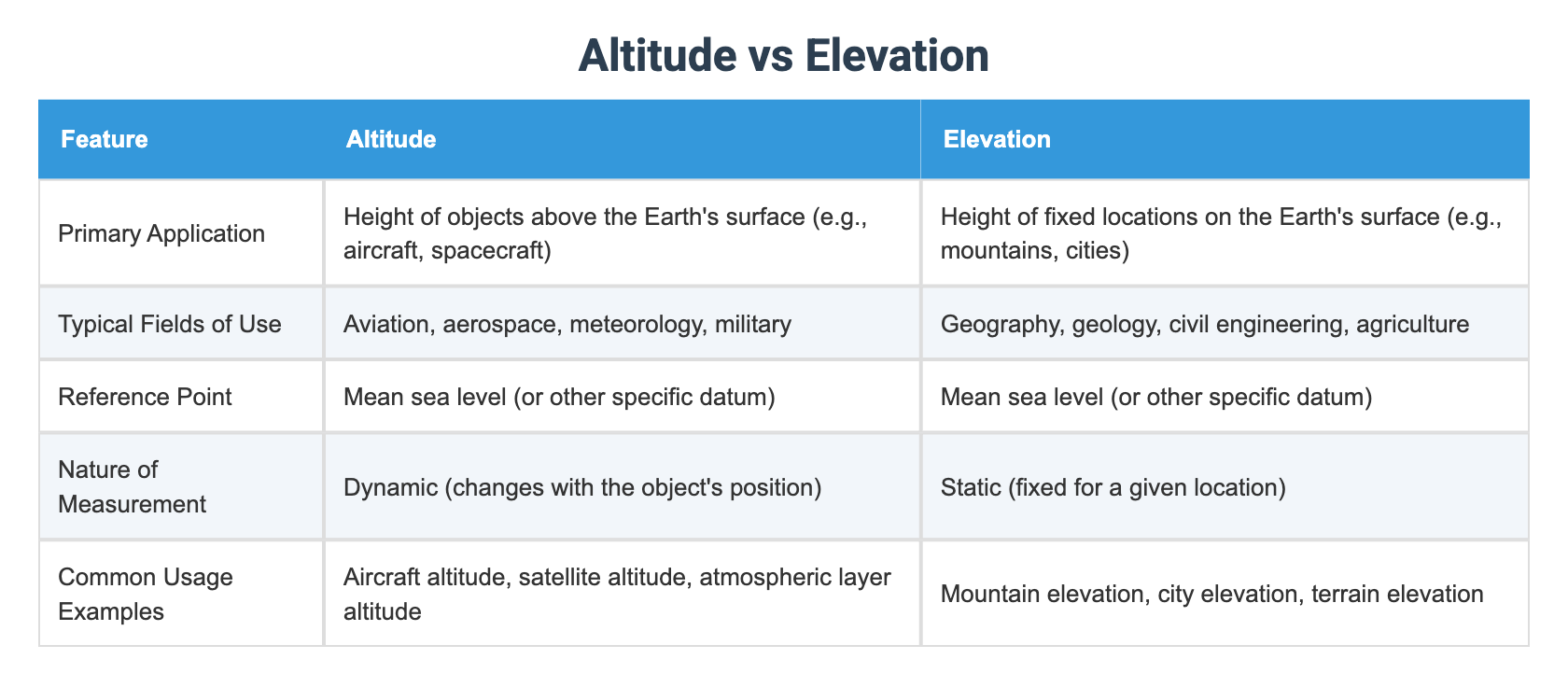 Altitude vs Elevation

| Feature | Altitude | Elevation |
|---|---|---|
| Primary Application | Height of objects above the Earth's surface (e.g., aircraft, spacecraft) | Height of fixed locations on the Earth's surface (e.g., mountains, cities) |
| Typical Fields of Use | Aviation, aerospace, meteorology, military | Geography, geology, civil engineering, agriculture |
| Reference Point | Mean sea level (or other specific datum) | Mean sea level (or other specific datum) |
| Nature of Measurement | Dynamic (changes with the object's position) | Static (fixed for a given location) |
| Common Usage Examples | Aircraft altitude, satellite altitude, atmospheric layer altitude | Mountain elevation, city elevation, terrain elevation |